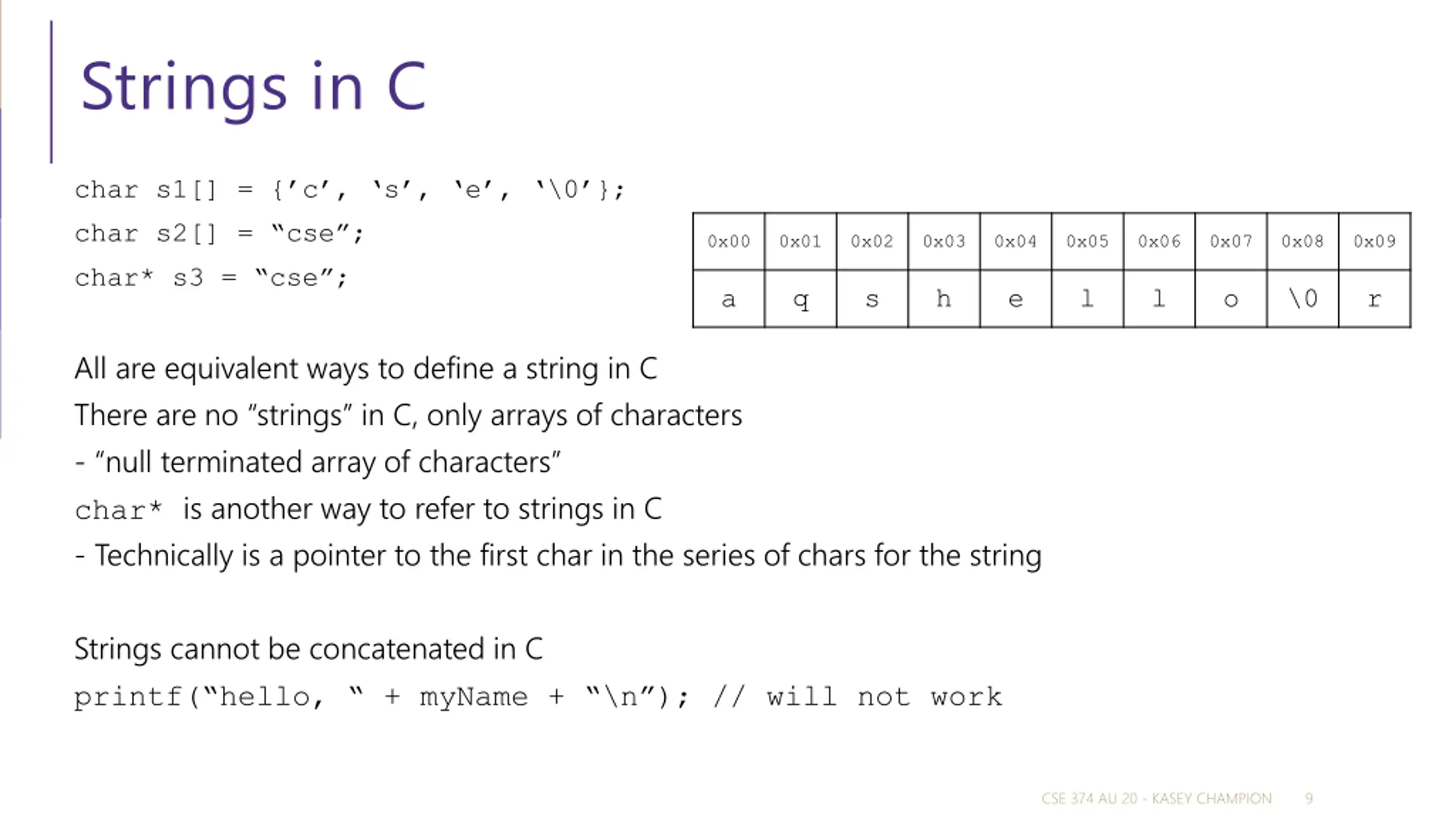 Strings in C

char s1[] = {'c', 's', 'e', '\0'};

char s2[] = "cse";

char* s3 = "cse";

| 0x00 | 0x01 | 0x02 | 0x03 | 0x04 | 0x05 | 0x06 | 0x07 | 0x08 | 0x09 |
|---|---|---|---|---|---|---|---|---|---|
| a | q | s | h | e | l | l | o | \0 | r |

All are equivalent ways to define a string in C

There are no "strings" in C, only arrays of characters

- "null terminated array of characters"

char* is another way to refer to strings in C

- Technically is a pointer to the first char in the series of chars for the string

Strings cannot be concatenated in C

printf("hello, " + myName + "\n"); // will not work

CSE 374 AU 20 - KASEY CHAMPION 9